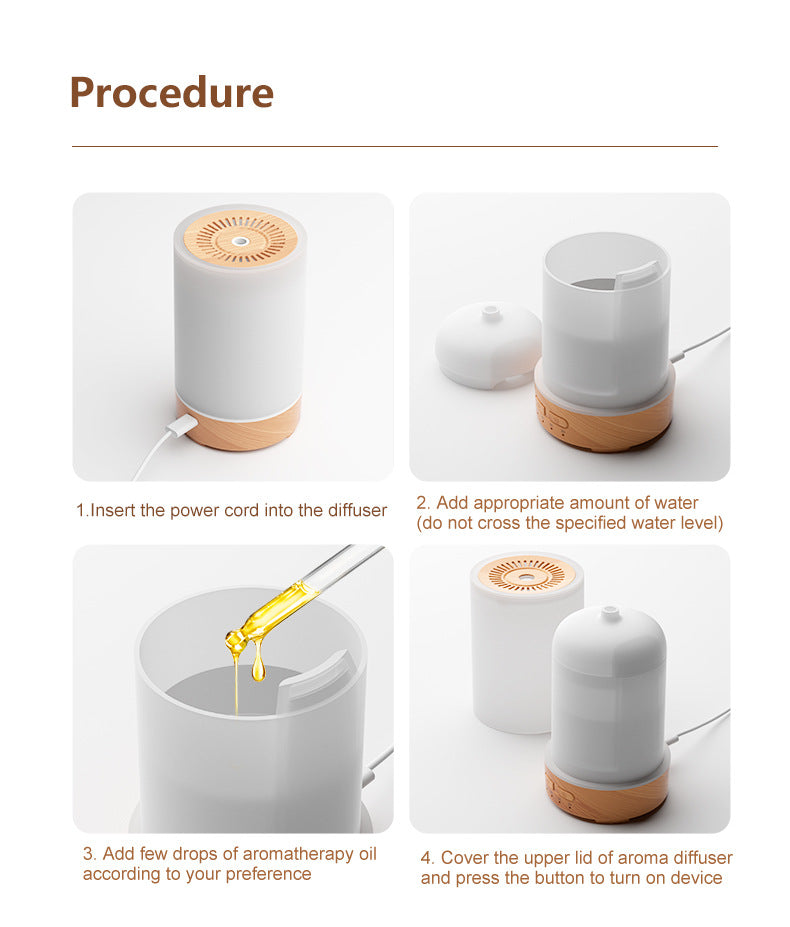 Procedure

1.Insert the power cord into the diffuser

2. Add appropriate amount of water (do not cross the specified water level)

3. Add few drops of aromatherapy oil according to your preference

4. Cover the upper lid of aroma diffuser and press the button to turn on device